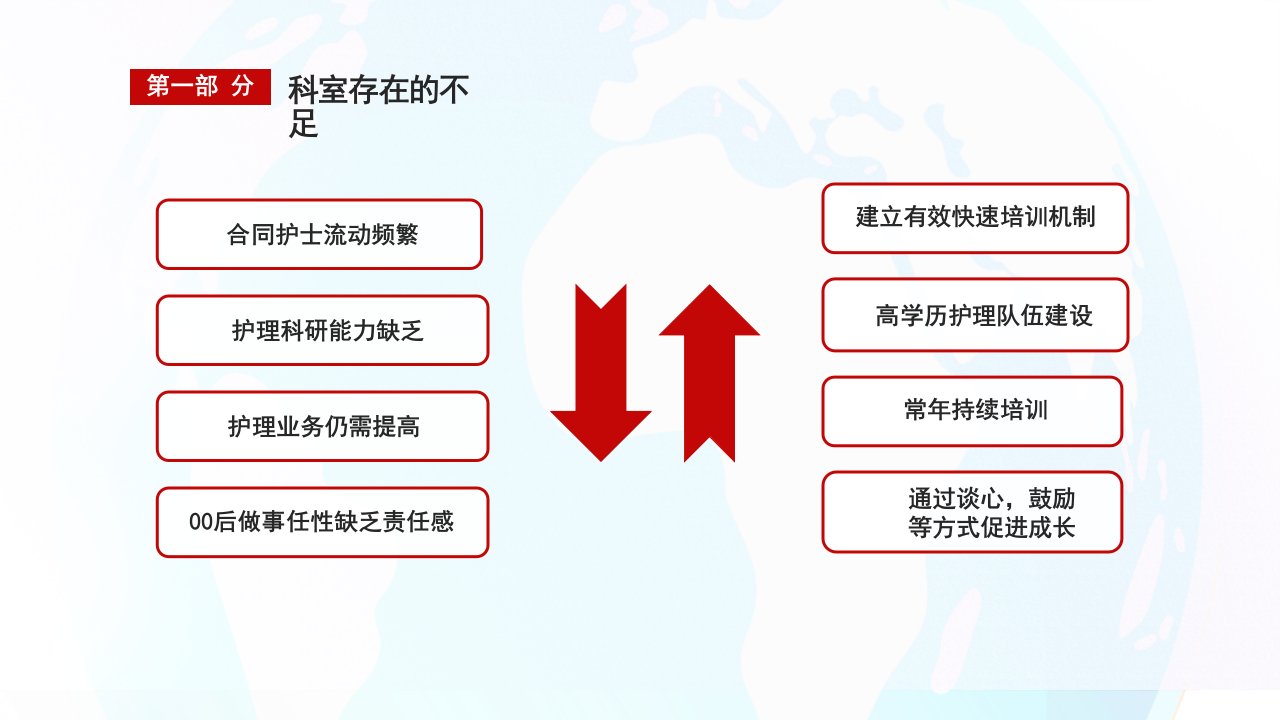 第一部 分

科室存在的不足

合同护士流动频繁

护理科研能力缺乏

护理业务仍需提高

00后做事任性缺乏责任感

建立有效快速培训机制

高学历护理队伍建设

常年持续培训

通过谈心，鼓励等方式促进成长